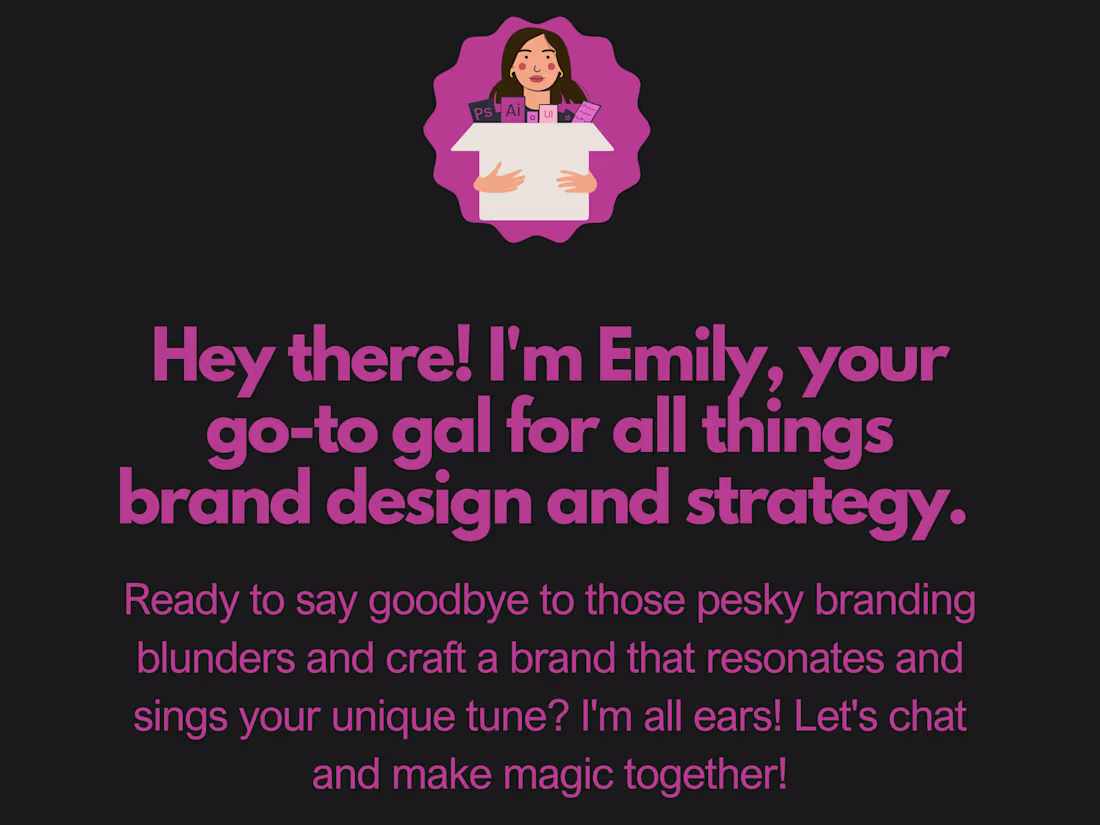 Ps Ai UI

Hey there! I'm Emily, your go-to gal for all things brand design and strategy.

Ready to say goodbye to those pesky branding blunders and craft a brand that resonates and sings your unique tune? I'm all ears! Let's chat and make magic together!